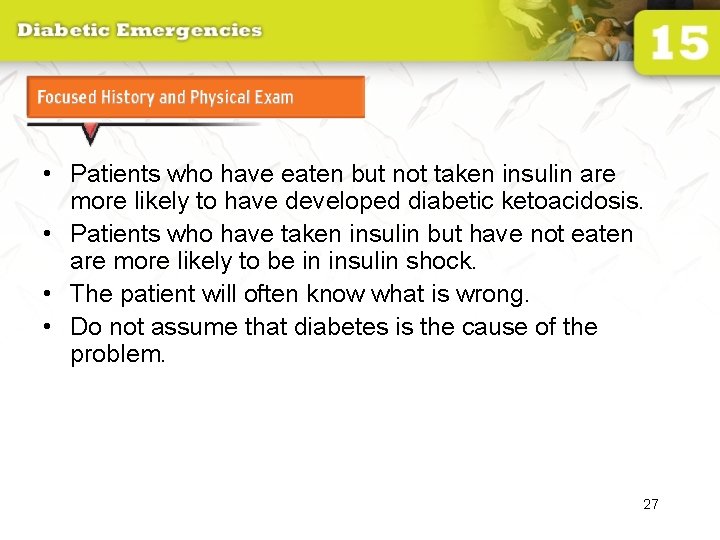 Diabetic Emergencies

15

Focused History and Physical Exam

• Patients who have eaten but not taken insulin are more likely to have developed diabetic ketoacidosis.
• Patients who have taken insulin but have not eaten are more likely to be in insulin shock.
• The patient will often know what is wrong.
• Do not assume that diabetes is the cause of the problem.

27